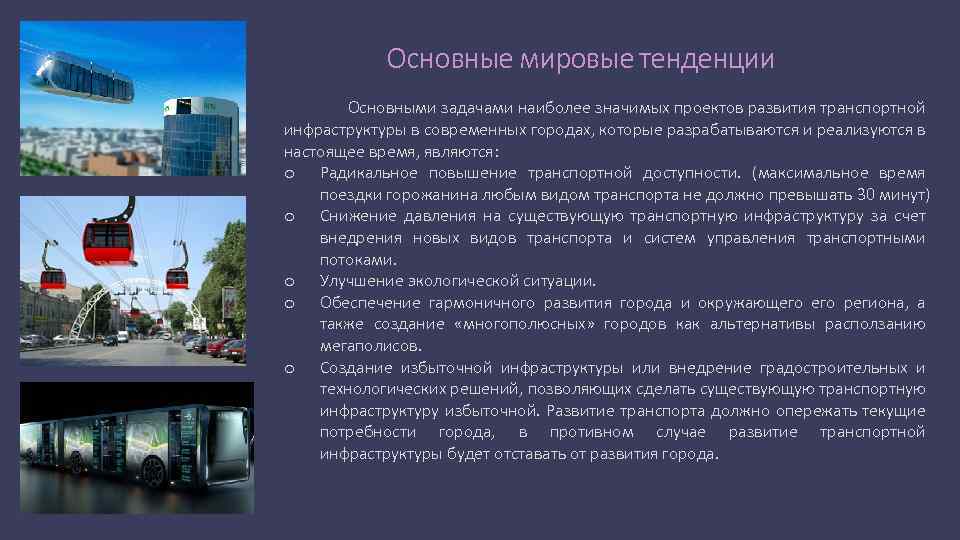 Основные мировые тенденции

Основными задачами наиболее значимых проектов развития транспортной инфраструктуры в современных городах, которые разрабатываются и реализуются в настоящее время, являются:

o Радикальное повышение транспортной доступности. (максимальное время поездки горожанина любым видом транспорта не должно превышать 30 минут)

o Снижение давления на существующую транспортную инфраструктуру за счет внедрения новых видов транспорта и систем управления транспортными потоками.

o Улучшение экологической ситуации.

o Обеспечение гармоничного развития города и окружающего его региона, а также создание «многополюсных» городов как альтернативы расползанию мегаполисов.

o Создание избыточной инфраструктуры или внедрение градостроительных и технологических решений, позволяющих сделать существующую транспортную инфраструктуру избыточной. Развитие транспорта должно опережать текущие потребности города, в противном случае развитие транспортной инфраструктуры будет отставать от развития города.